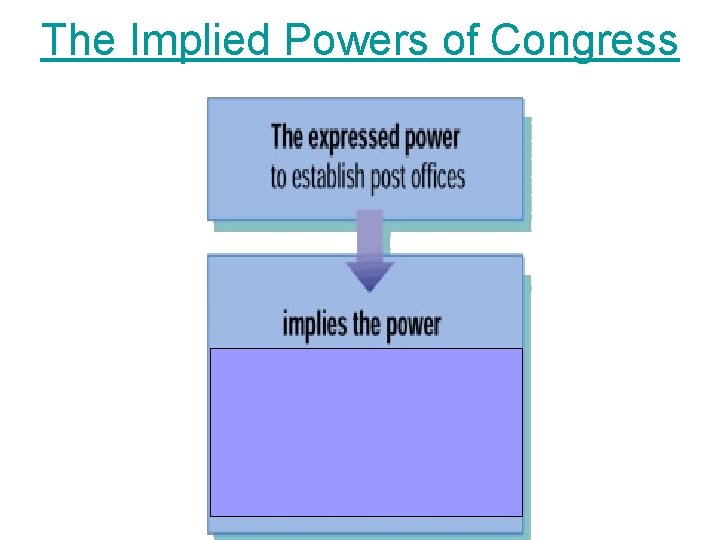 The Implied Powers of Congress

The expressed power
to establish post offices

implies the power